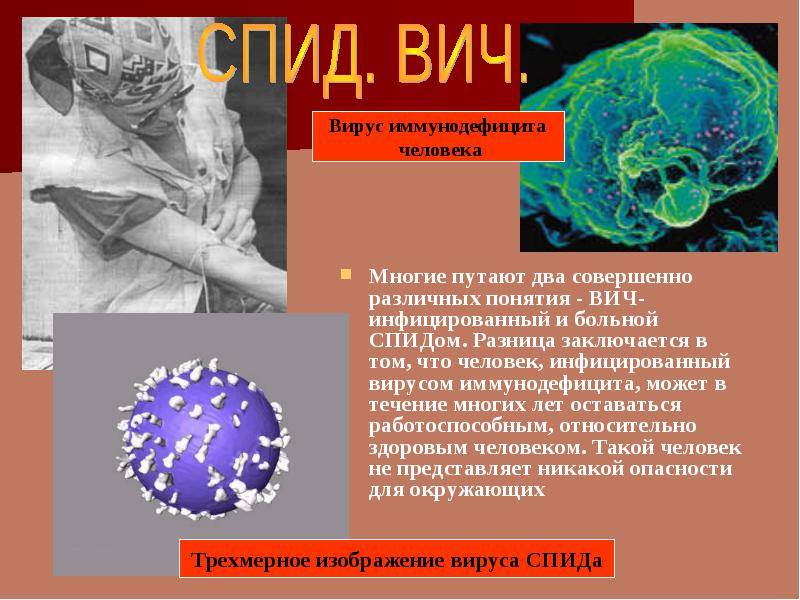 СПИД. ВИЧ.

Вирус иммунодефицита человека

Многие путают два совершенно различных понятия - ВИЧ-инфицированный и больной СПИДом. Разница заключается в том, что человек, инфицированный вирусом иммунодефицита, может в течение многих лет оставаться работоспособным, относительно здоровым человеком. Такой человек не представляет никакой опасности для окружающих

Трехмерное изображение вируса СПИДа